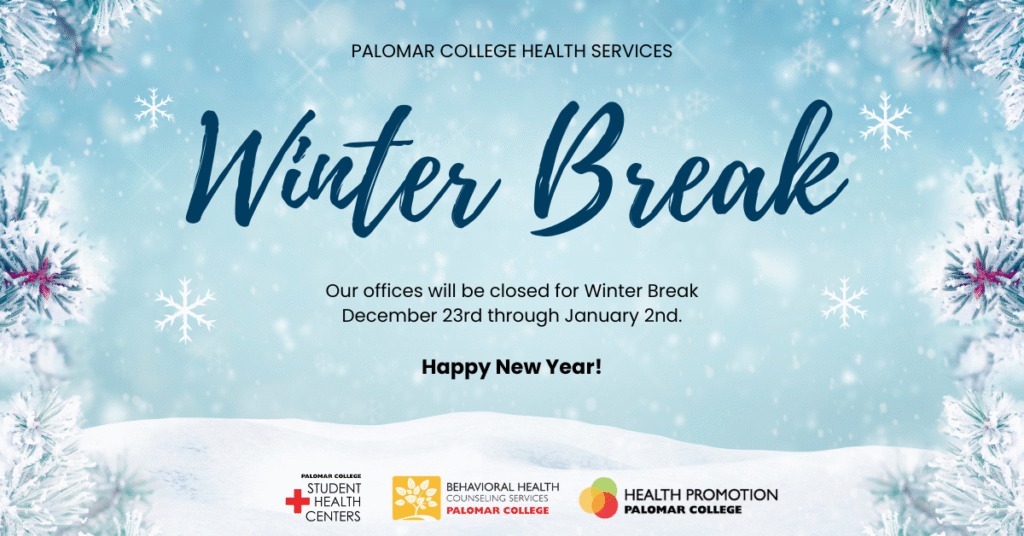 PALOMAR COLLEGE HEALTH SERVICES

Winter Break

Our offices will be closed for Winter Break December 23rd through January 2nd.

Happy New Year!

PALOMAR COLLEGE STUDENT HEALTH CENTERS

BEHAVIORAL HEALTH COUNSELING SERVICES PALOMAR COLLEGE

HEALTH PROMOTION PALOMAR COLLEGE